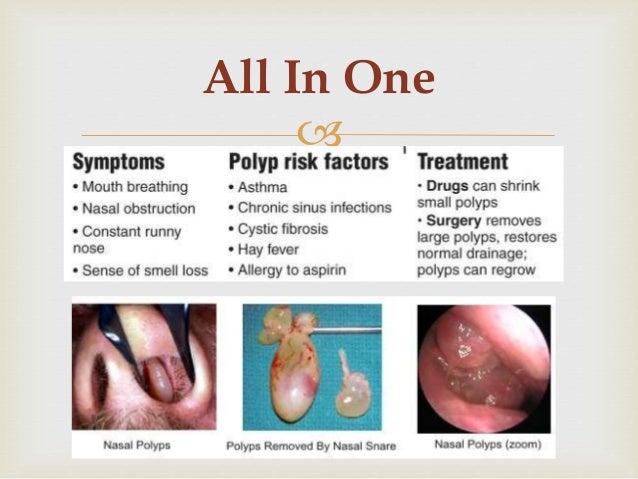 All In One

Symptoms
• Mouth breathing
• Nasal obstruction
• Constant runny nose
• Sense of smell loss

Polyp risk factors
• Asthma
• Chronic sinus infections
• Cystic fibrosis
• Hay fever
• Allergy to aspirin

Treatment
• Drugs can shrink small polyps
• Surgery removes large polyps, restores normal drainage; polyps can regrow

Nasal Polyps

Polyps Removed By Nasal Snare

Nasal Polyps (zoom)